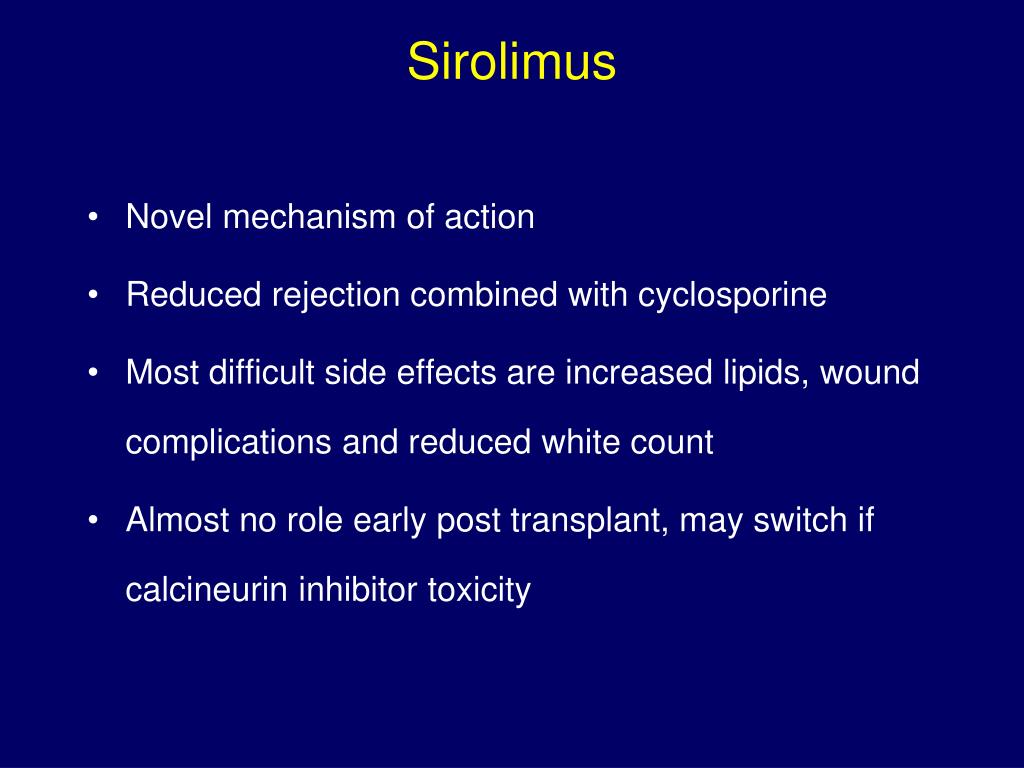 Sirolimus

• Novel mechanism of action
• Reduced rejection combined with cyclosporine
• Most difficult side effects are increased lipids, wound complications and reduced white count
• Almost no role early post transplant, may switch if calcineurin inhibitor toxicity